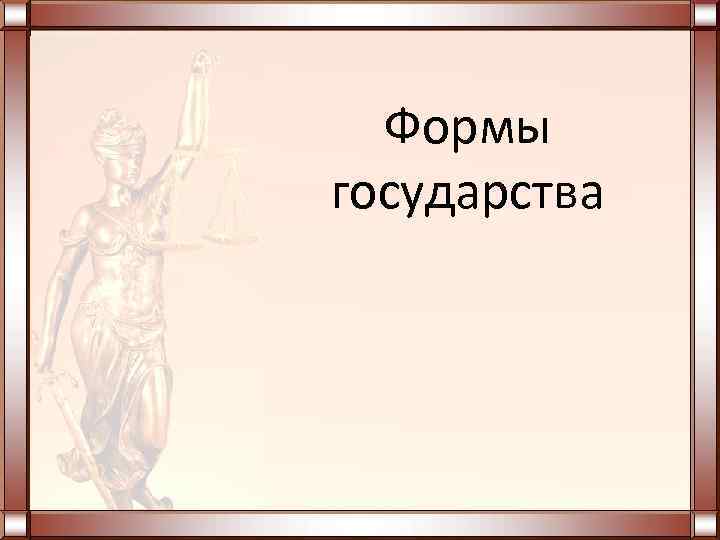 Формы государства